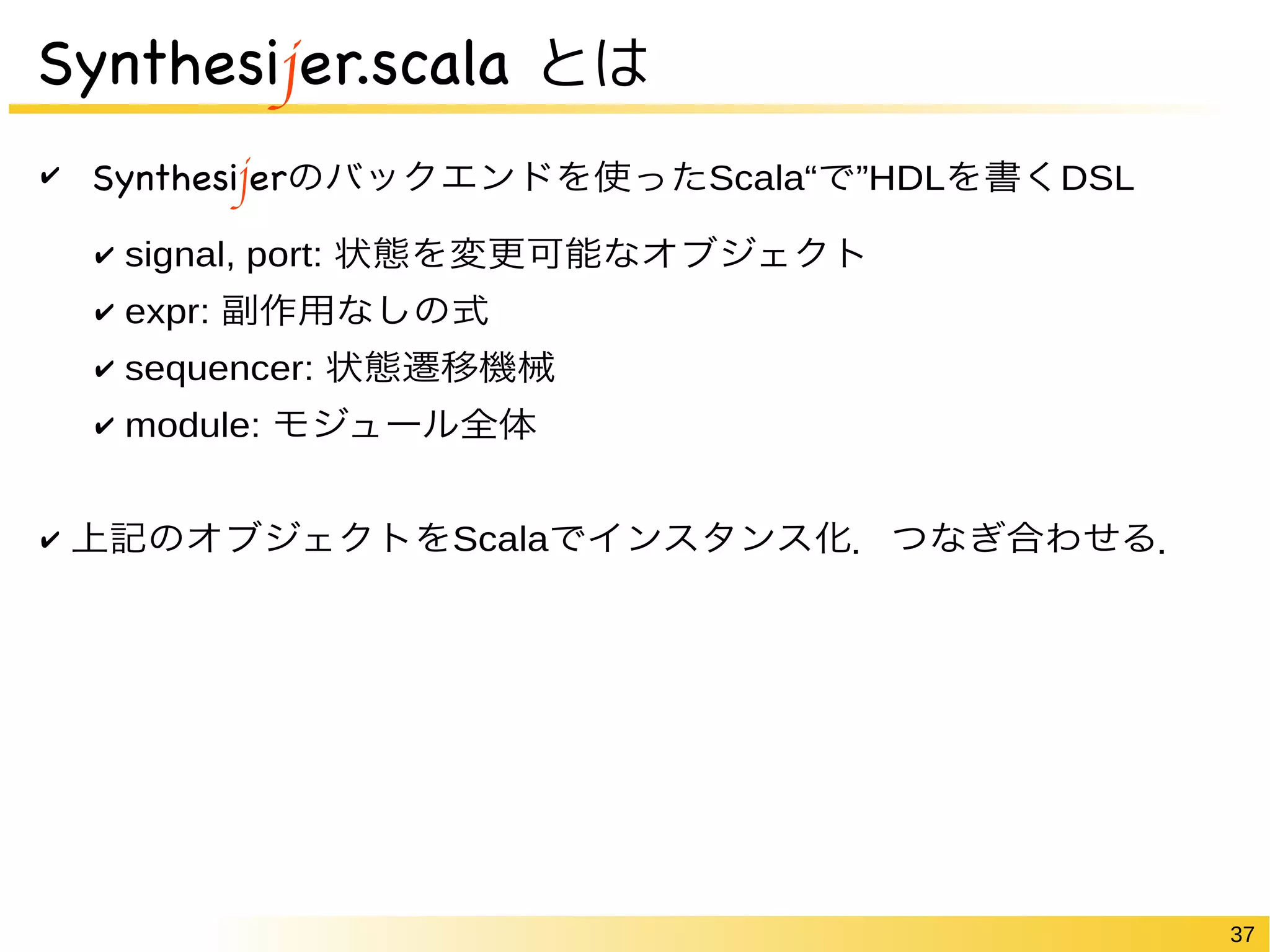 Synthesijer.scala とは

✔ SynthesijerのバックエンドをつかったScala“で”HDLを書くDSL

✔ signal, port: 状態を変更可能なオブジェクト

✔ expr: 副作用なしの式

✔ sequencer: 状態遷移機械

✔ module: モジュール全体

✔ 上記のオブジェクトをScalaでインスタンス化．つなぎ合わせる．

37